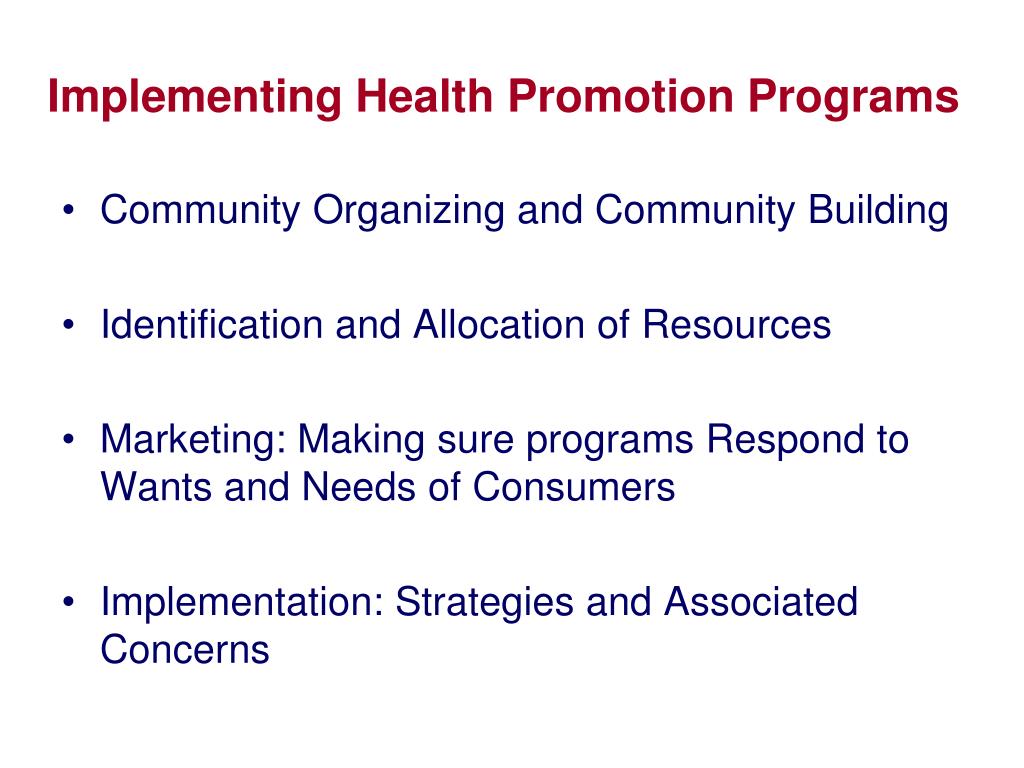 Implementing Health Promotion Programs

• Community Organizing and Community Building

• Identification and Allocation of Resources

• Marketing: Making sure programs Respond to Wants and Needs of Consumers

• Implementation: Strategies and Associated Concerns